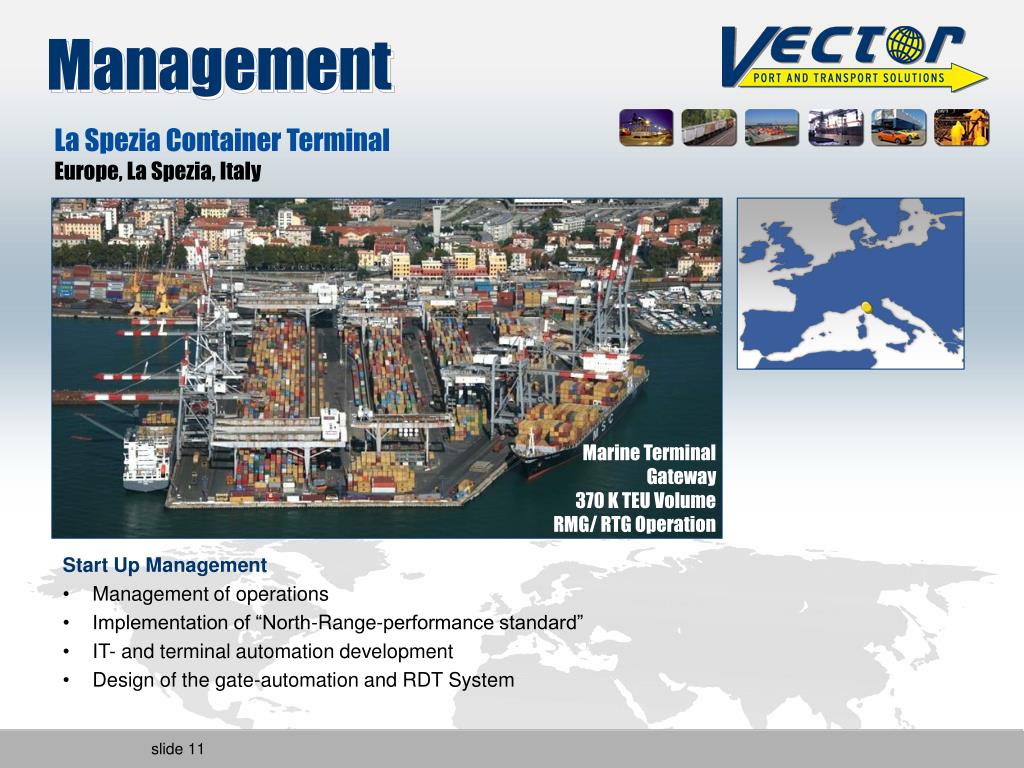 Management

VECTOR
PORT AND TRANSPORT SOLUTIONS

La Spezia Container Terminal
Europe, La Spezia, Italy

MSC

Marine Terminal
Gateway
370 K TEU Volume
RMG/ RTG Operation

Start Up Management
• Management of operations
• Implementation of “North-Range-performance standard”
• IT- and terminal automation development
• Design of the gate-automation and RDT System

slide 11